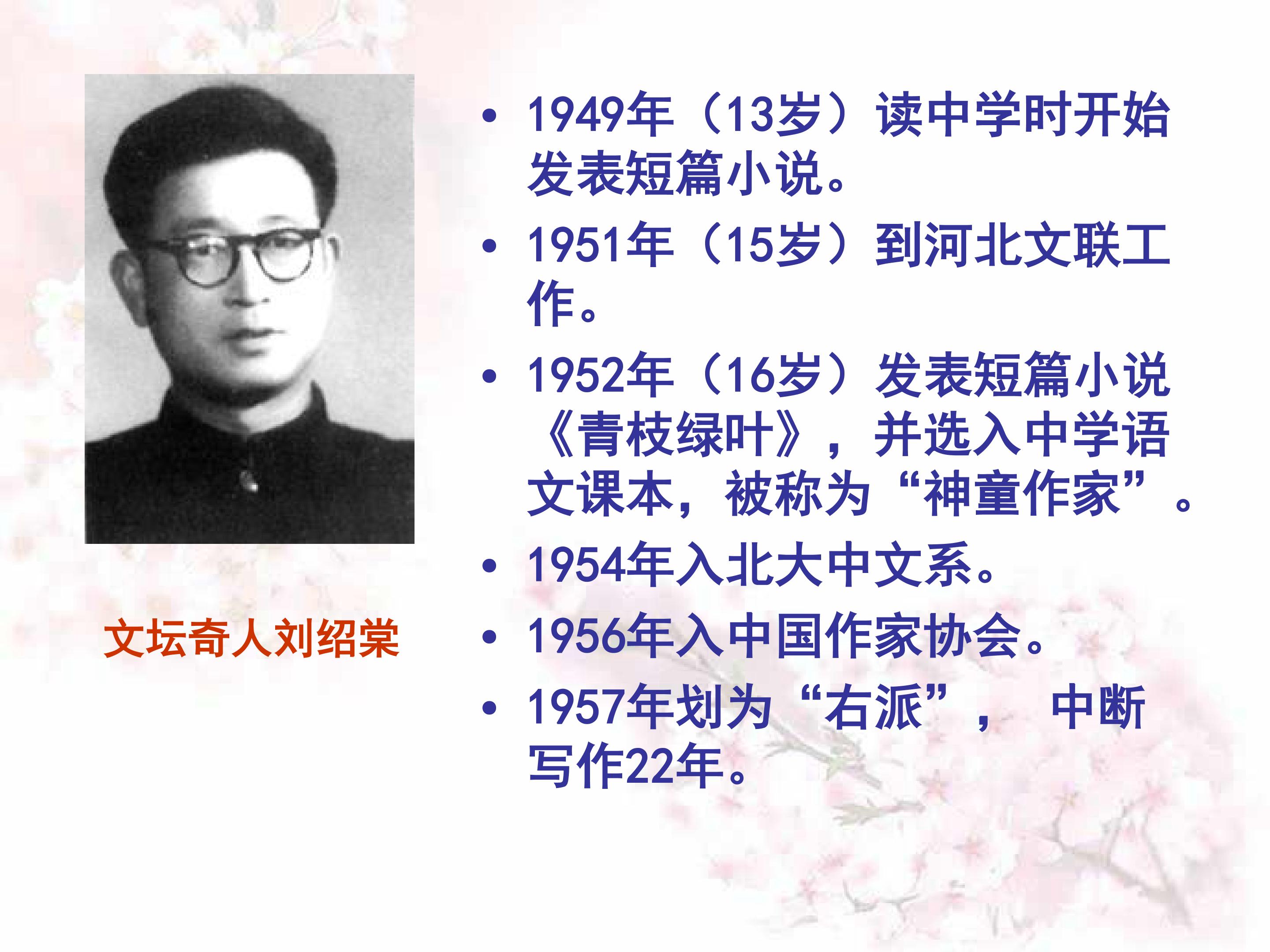 文坛奇人刘绍棠

• 1949年（13岁）读中学时开始发表短篇小说。
• 1951年（15岁）到河北文联工作。
• 1952年（16岁）发表短篇小说《青枝绿叶》，并选入中学语文课本，被称为“神童作家”。
• 1954年入北大中文系。
• 1956年入中国作家协会。
• 1957年划为“右派”， 中断写作22年。